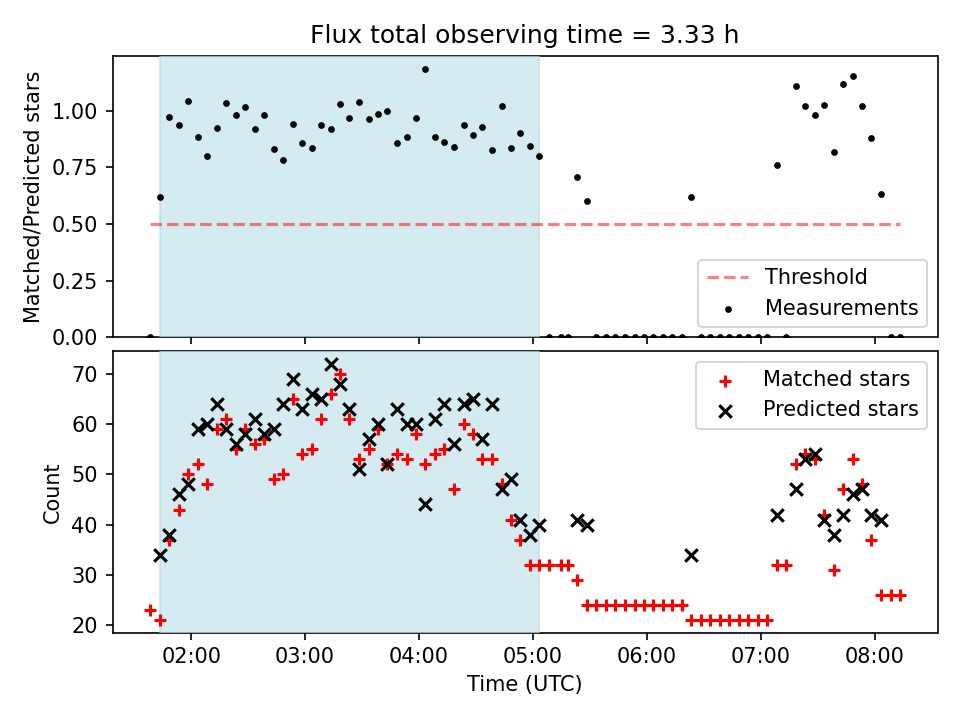 Flux total observing time = 3.33 h

Matched/Predicted stars

1.00
0.75
0.50
0.25
0.00

Threshold
Measurements

Count

70
60
50
40
30
20

Matched stars
Predicted stars

02:00 03:00 04:00 05:00 06:00 07:00 08:00

Time (UTC)